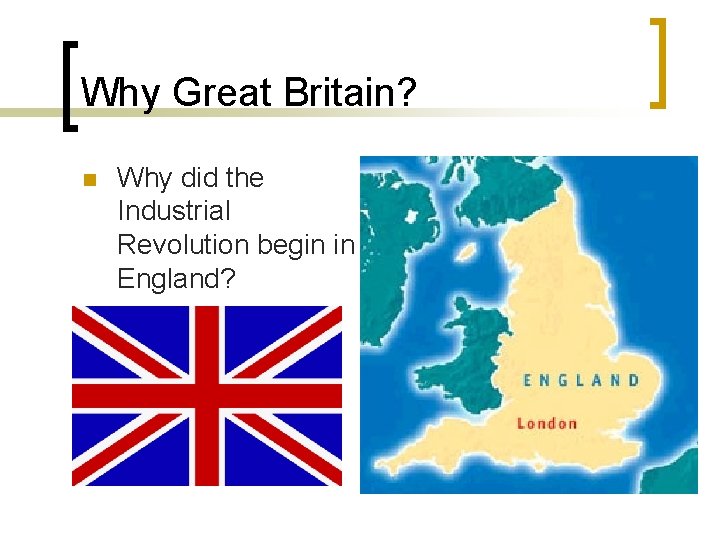 Why Great Britain?

Why did the Industrial Revolution begin in England?

ENGLAND

London